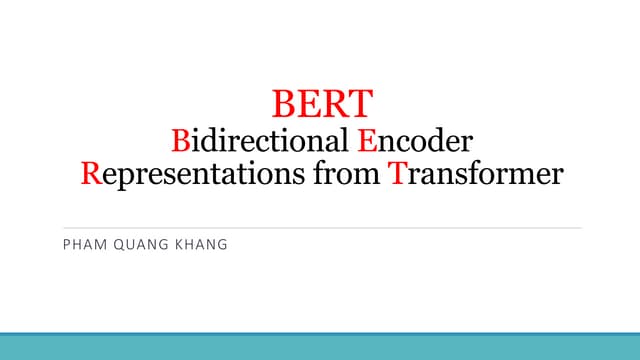 BERT
Bidirectional Encoder Representations from Transformer

PHAM QUANG KHANG